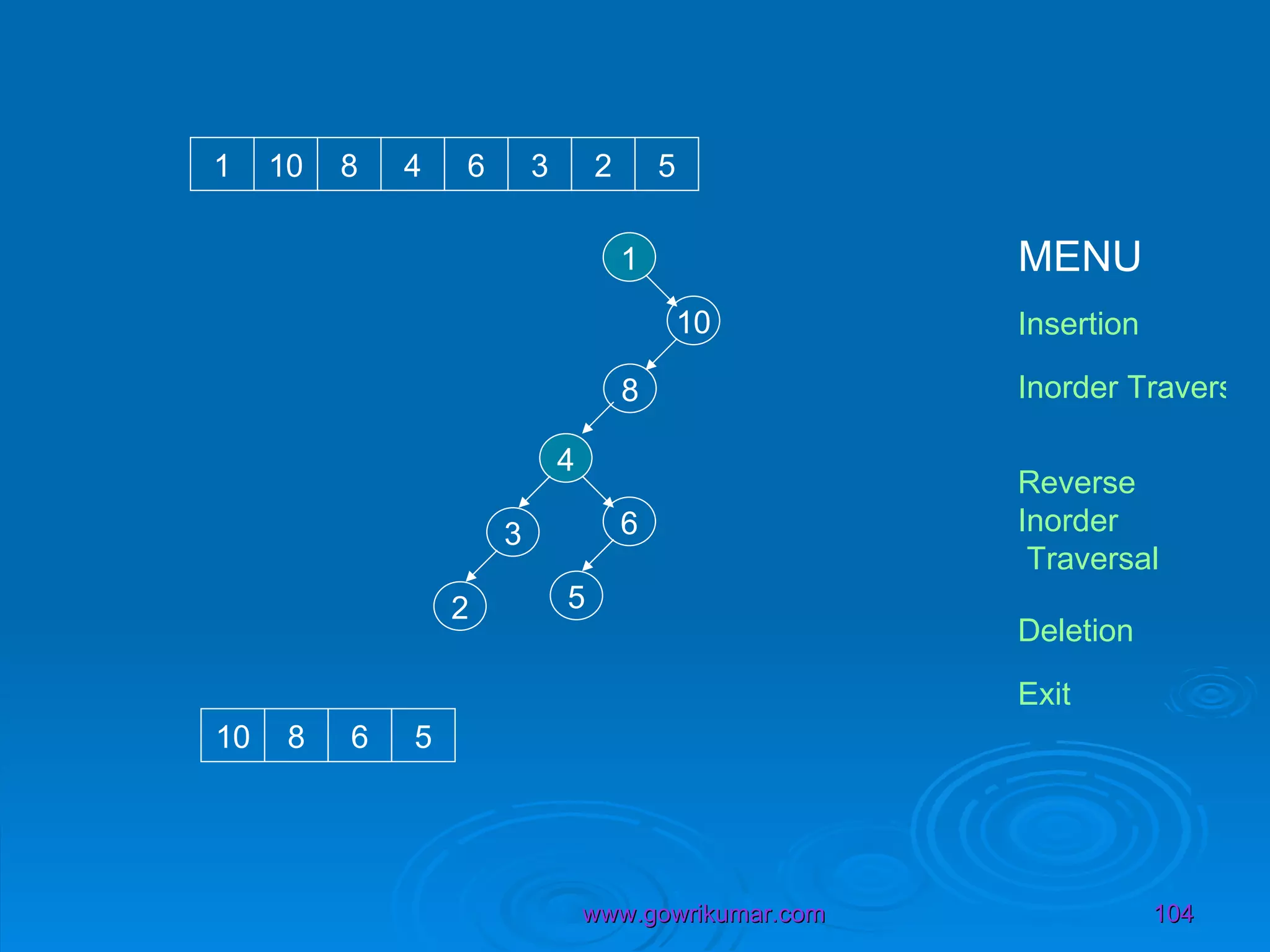 | 1 | 10 | 8 | 4 | 6 | 3 | 2 | 5 |
|---|---|---|---|---|---|---|---|

1

10

8

4

3

6

2

5

MENU

Insertion

Inorder Travers

Reverse Inorder Traversal

Deletion

Exit

| 10 | 8 | 6 | 5 |
|---|---|---|---|

www.gowrikumar.com

104